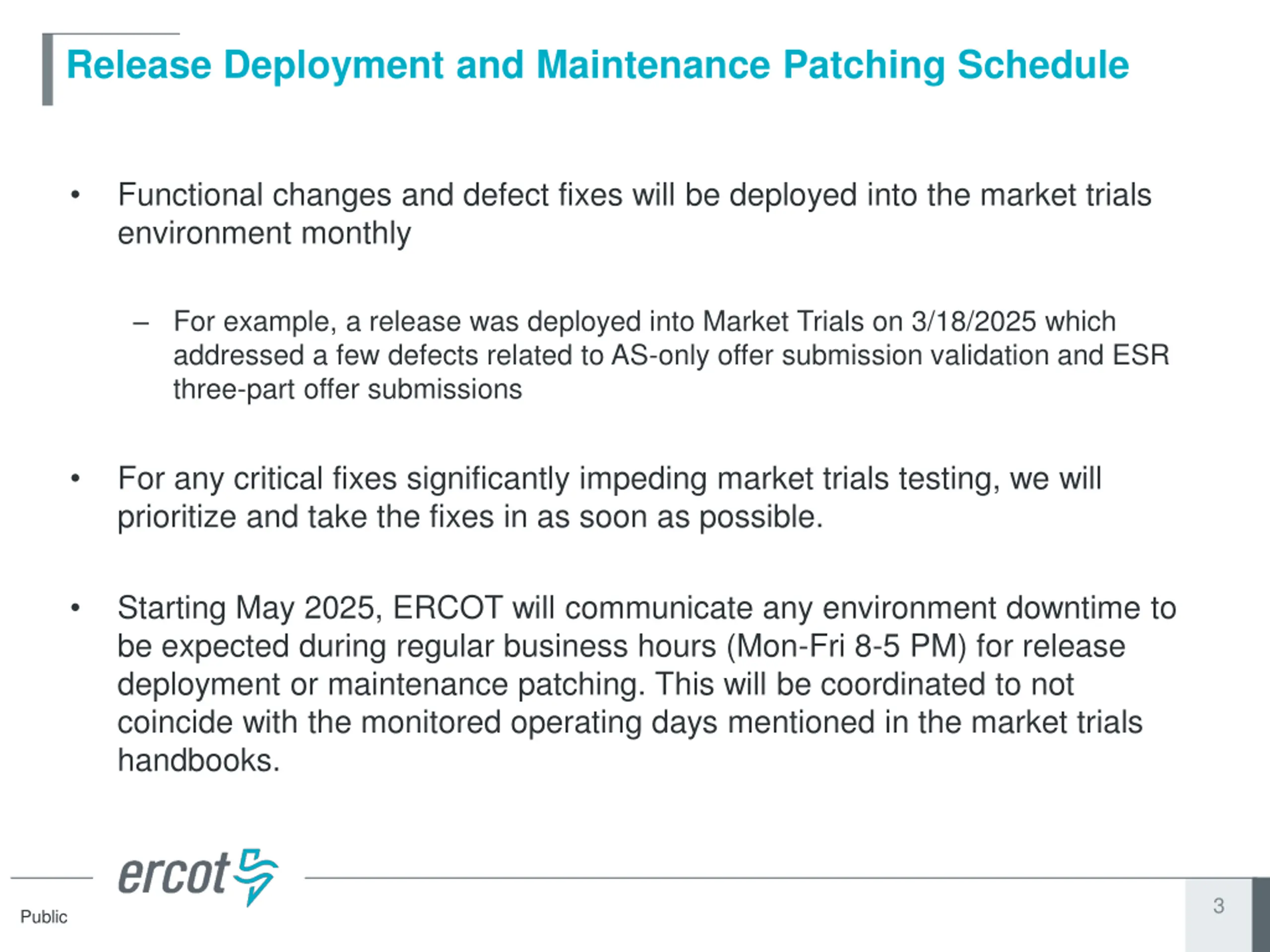 Release Deployment and Maintenance Patching Schedule

• Functional changes and defect fixes will be deployed into the market trials environment monthly

– For example, a release was deployed into Market Trials on 3/18/2025 which addressed a few defects related to AS-only offer submission validation and ESR three-part offer submissions

• For any critical fixes significantly impeding market trials testing, we will prioritize and take the fixes in as soon as possible.

• Starting May 2025, ERCOT will communicate any environment downtime to be expected during regular business hours (Mon-Fri 8-5 PM) for release deployment or maintenance patching. This will be coordinated to not coincide with the monitored operating days mentioned in the market trials handbooks.

ercot

Public

3